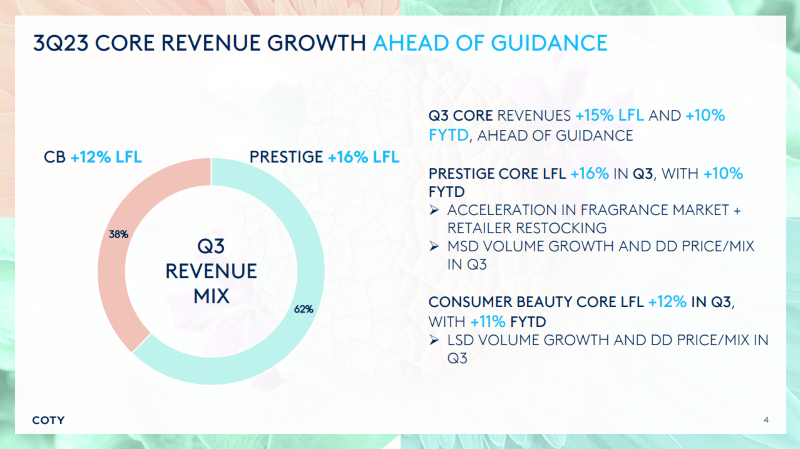 3Q23 CORE REVENUE GROWTH AHEAD OF GUIDANCE

CB +12% LFL

PRESTIGE +16% LFL

38%

Q3 REVENUE MIX

62%

Q3 CORE REVENUES +15% LFL AND +10% FYTD, AHEAD OF GUIDANCE

PRESTIGE CORE LFL +16% IN Q3, WITH +10% FYTD
➢ ACCELERATION IN FRAGRANCE MARKET + RETAILER RESTOCKING
➢ MSD VOLUME GROWTH AND DD PRICE/MIX IN Q3

CONSUMER BEAUTY CORE LFL +12% IN Q3, WITH +11% FYTD
➢ LSD VOLUME GROWTH AND DD PRICE/MIX IN Q3

COTY

4